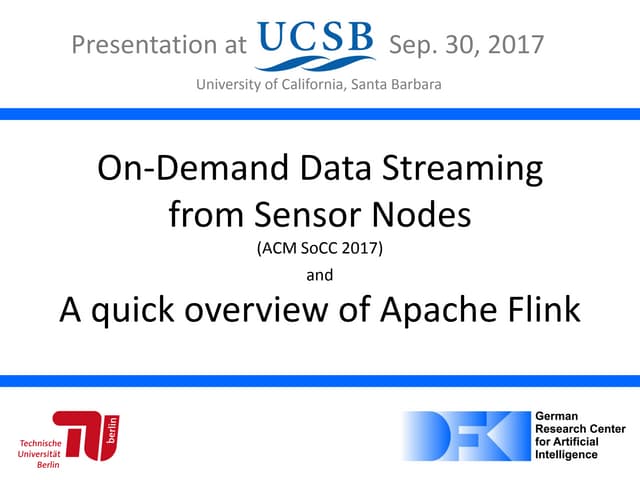 Presentation at UCSB Sep. 30, 2017
University of California, Santa Barbara

On-Demand Data Streaming from Sensor Nodes
(ACM SoCC 2017)
and
A quick overview of Apache Flink

Technische Universität Berlin
TU berlin

DFKI
German Research Center for Artificial Intelligence